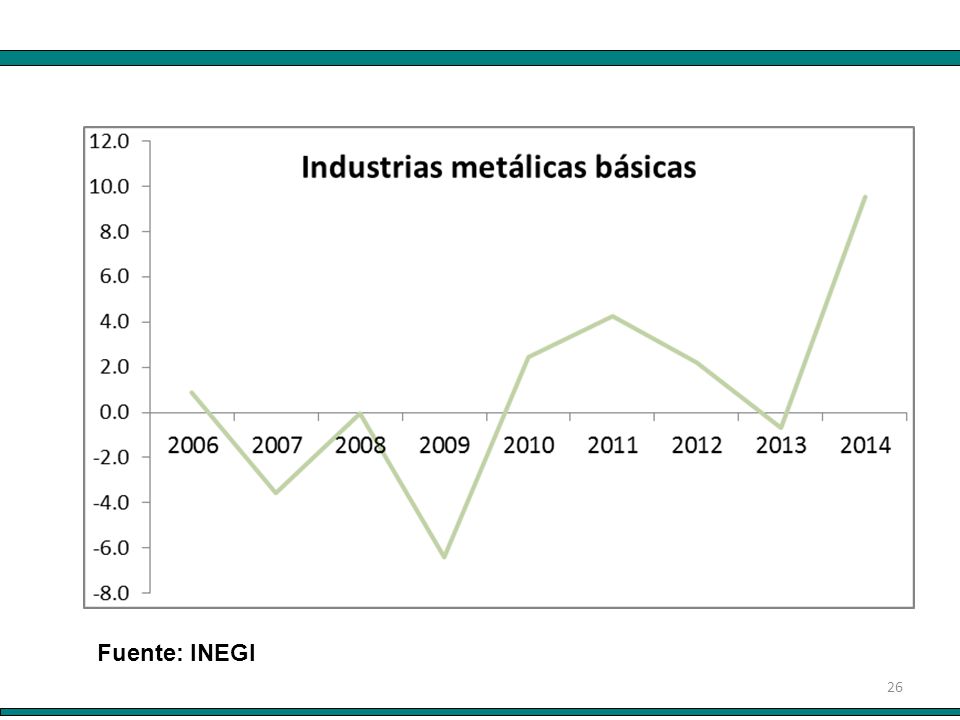 Industrias metálicas básicas

12.0
10.0
8.0
6.0
4.0
2.0
0.0
-2.0
-4.0
-6.0
-8.0

2006 2007 2008 2009 2010 2011 2012 2013 2014

Fuente: INEGI

26